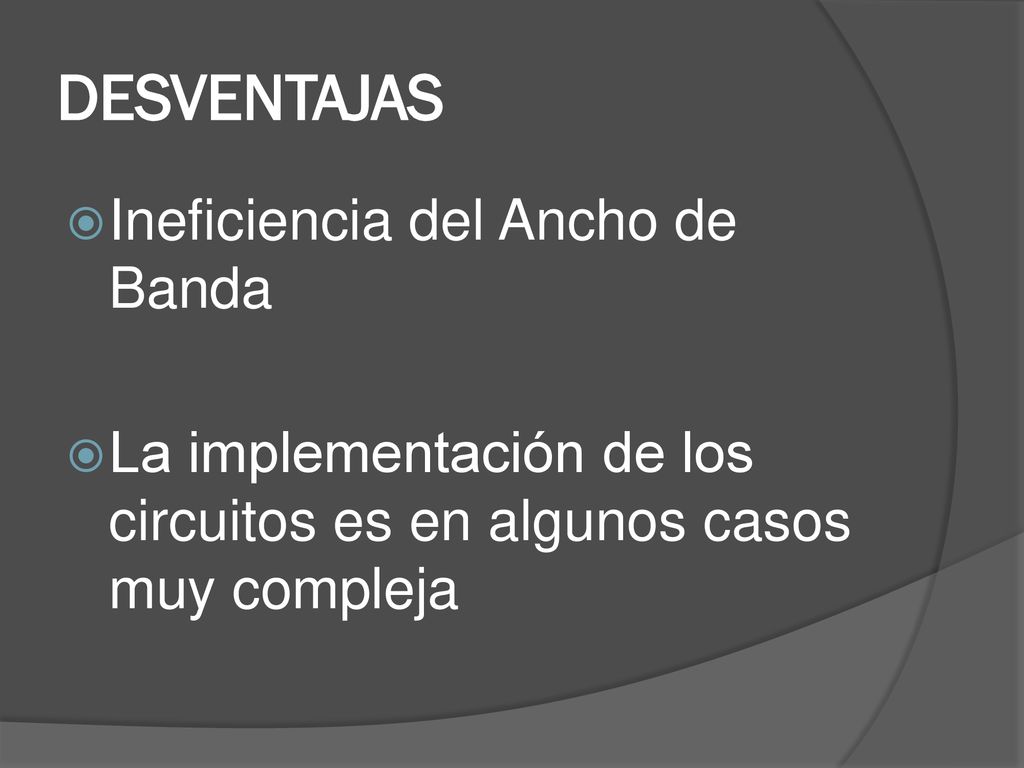 DESVENTAJAS

Ineficiencia del Ancho de Banda

La implementación de los circuitos es en algunos casos muy compleja